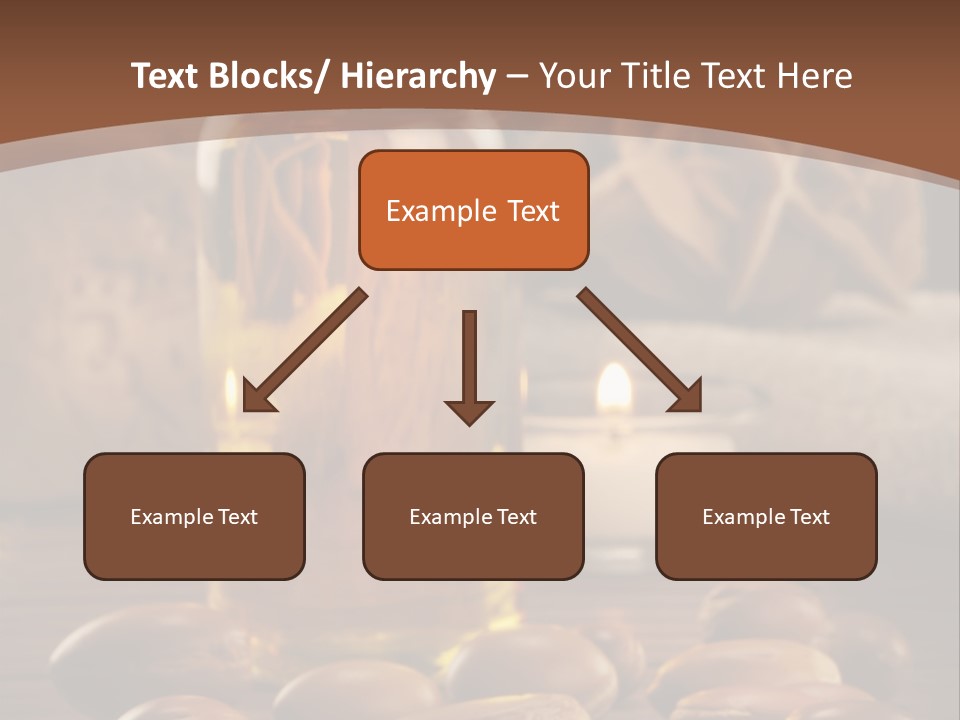 Text Blocks/ Hierarchy – Your Title Text Here

Example Text

Example Text

Example Text

Example Text